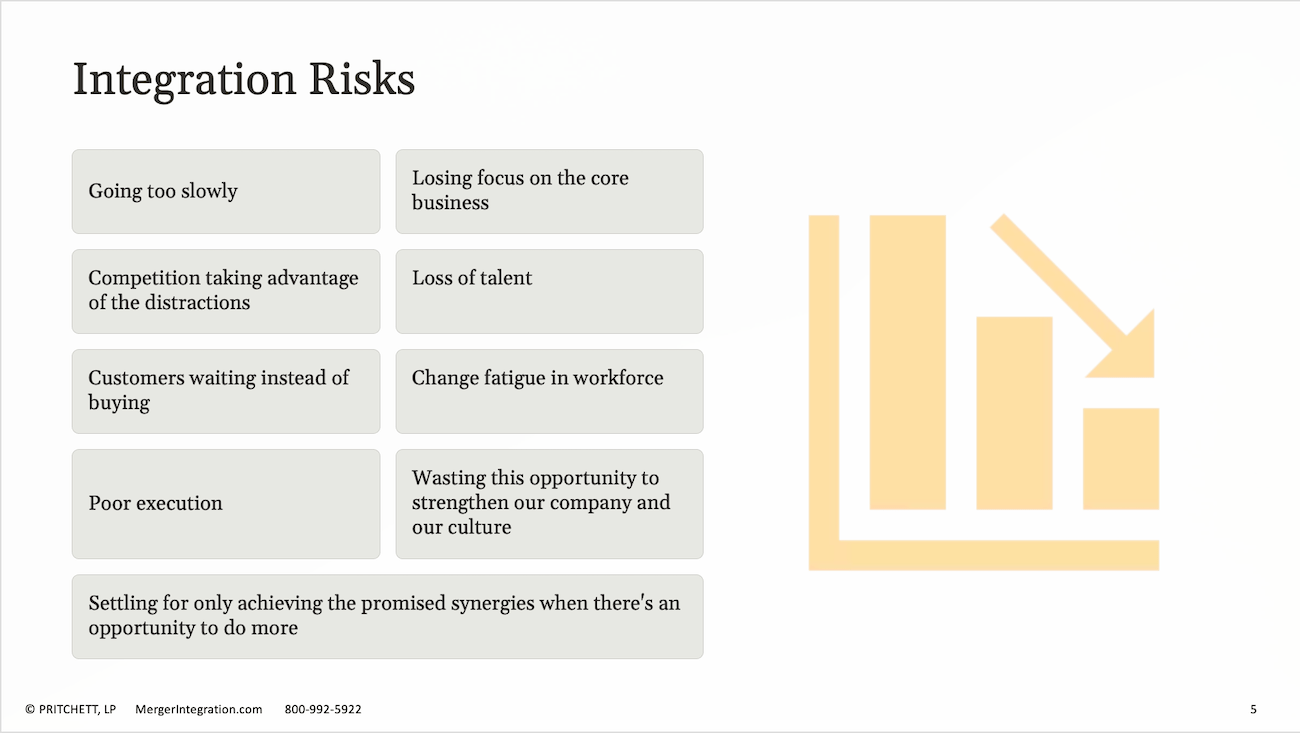 Integration Risks

Going too slowly

Losing focus on the core business

Competition taking advantage of the distractions

Loss of talent

Customers waiting instead of buying

Change fatigue in workforce

Poor execution

Wasting this opportunity to strengthen our company and our culture

Settling for only achieving the promised synergies when there's an opportunity to do more

© PRITCHETT, LP MergerIntegration.com 800-992-5922

5